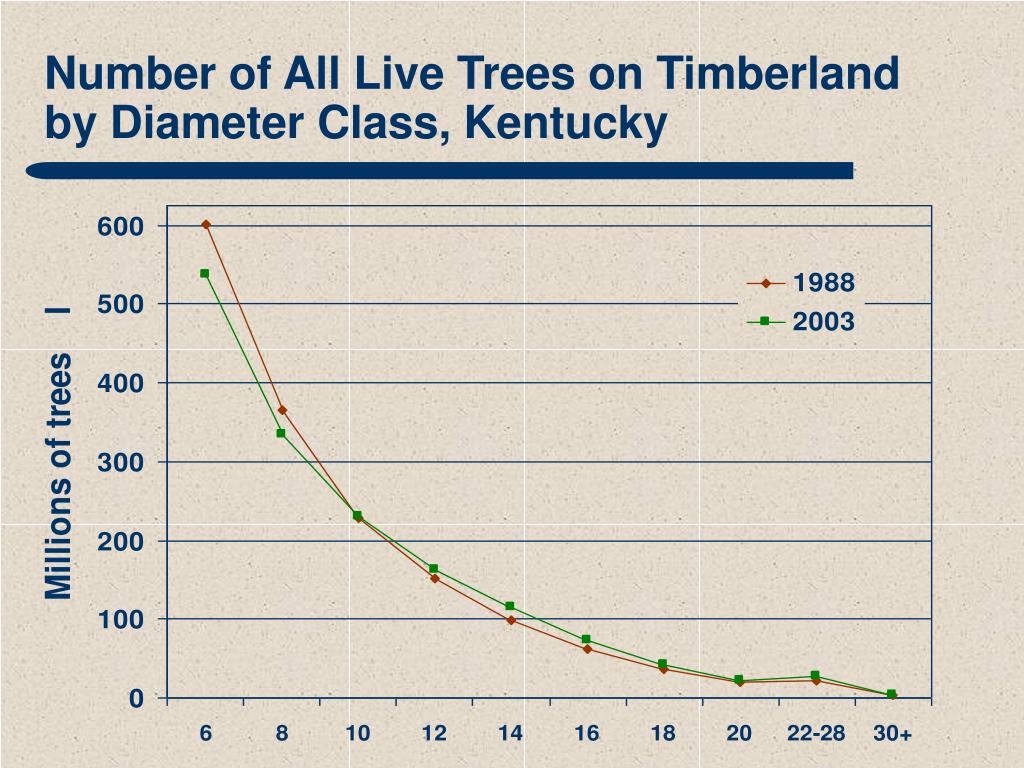 Number of All Live Trees on Timberland by Diameter Class, Kentucky

Millions of trees

600
500
400
300
200
100
0

6
8
10
12
14
16
18
20
22-28
30+

1988
2003